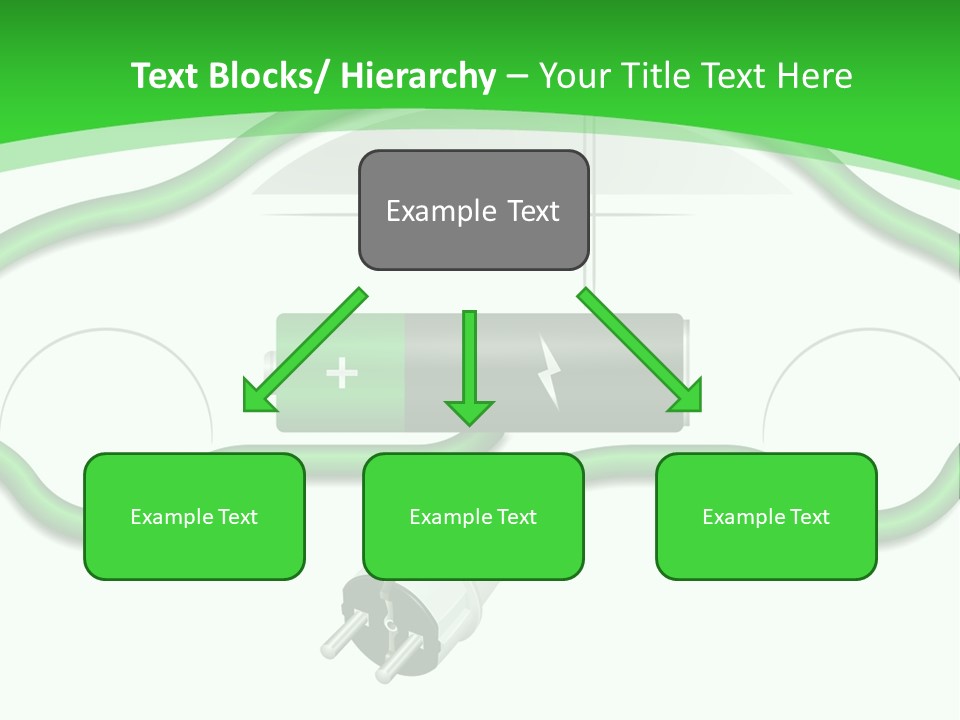 Text Blocks/ Hierarchy – Your Title Text Here

Example Text

Example Text

Example Text

Example Text